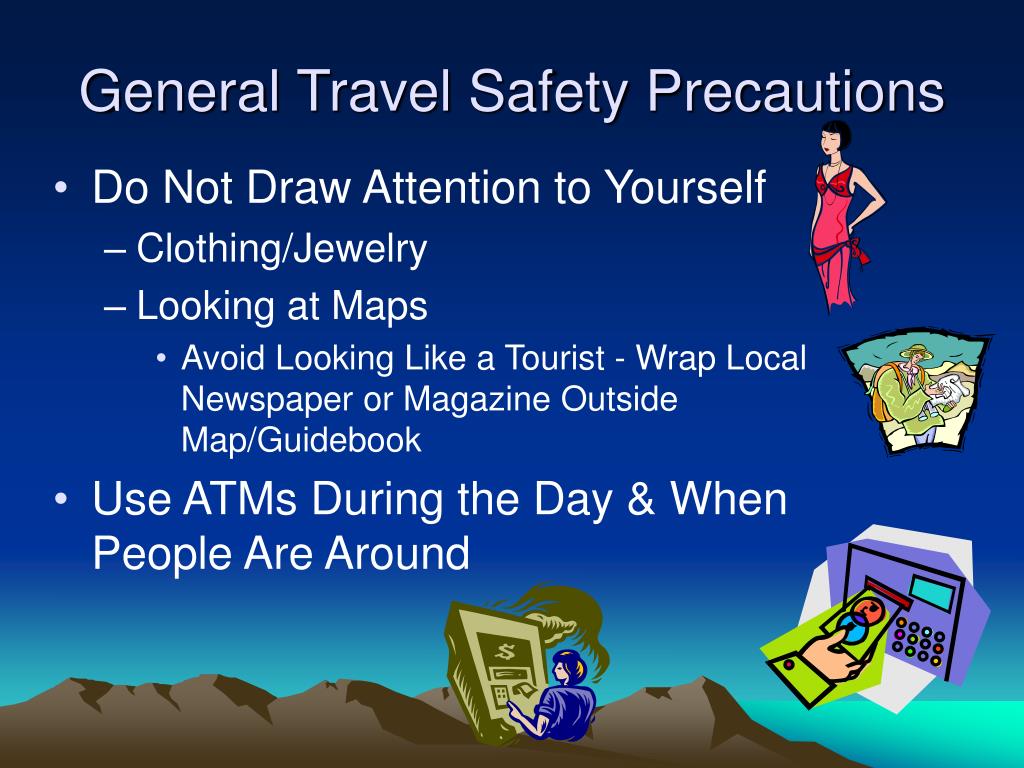 General Travel Safety Precautions

• Do Not Draw Attention to Yourself
- Clothing/Jewelry
- Looking at Maps
• Avoid Looking Like a Tourist - Wrap Local Newspaper or Magazine Outside Map/Guidebook
• Use ATMs During the Day & When People Are Around